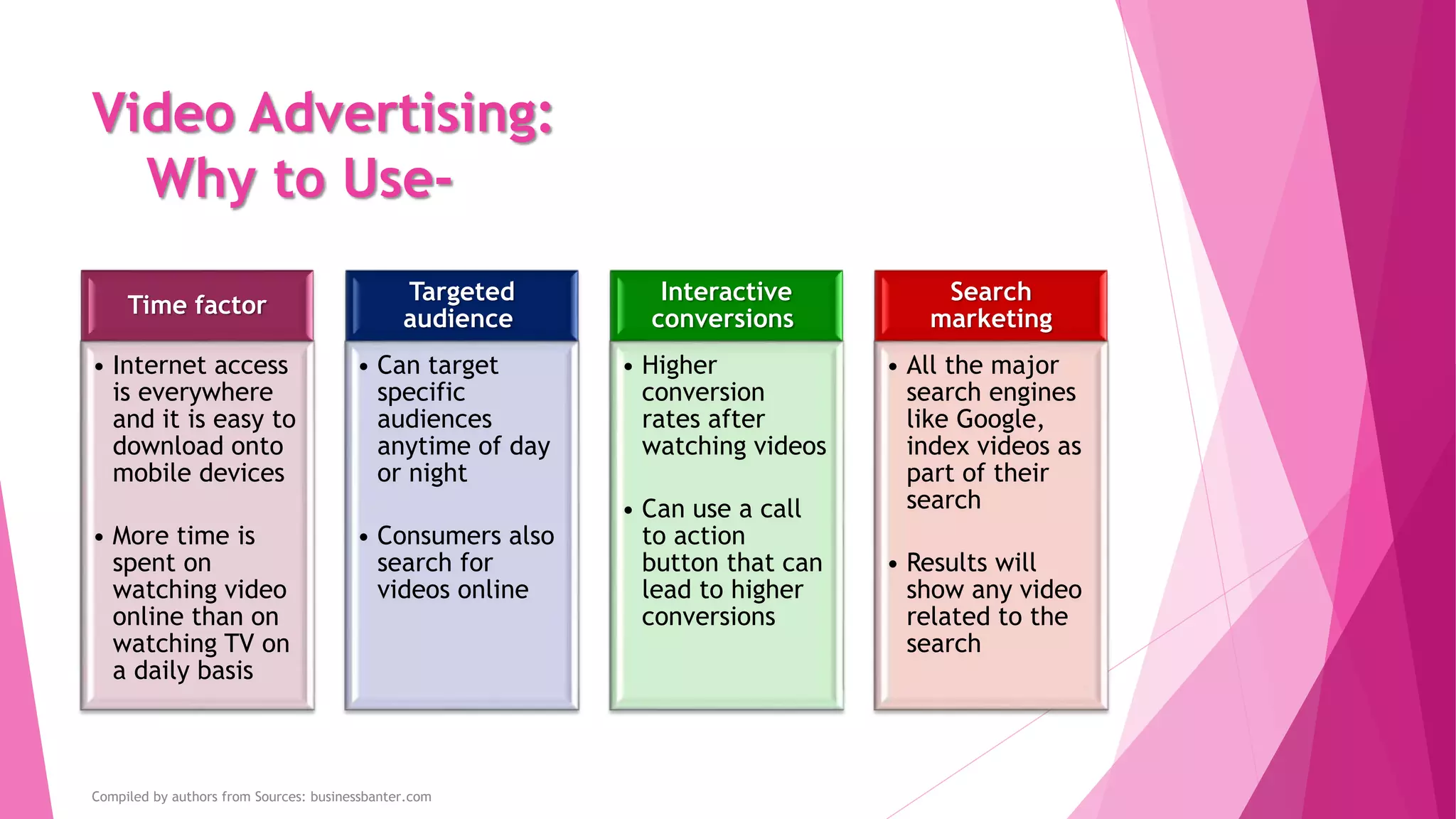 Video Advertising:
Why to Use-

Time factor

• Internet access is everywhere and it is easy to download onto mobile devices

• More time is spent on watching video online than on watching TV on a daily basis

Targeted audience

• Can target specific audiences anytime of day or night

• Consumers also search for videos online

Interactive conversions

• Higher conversion rates after watching videos

• Can use a call to action button that can lead to higher conversions

Search marketing

• All the major search engines like Google, index videos as part of their search

• Results will show any video related to the search

Compiled by authors from Sources: businessbanter.com